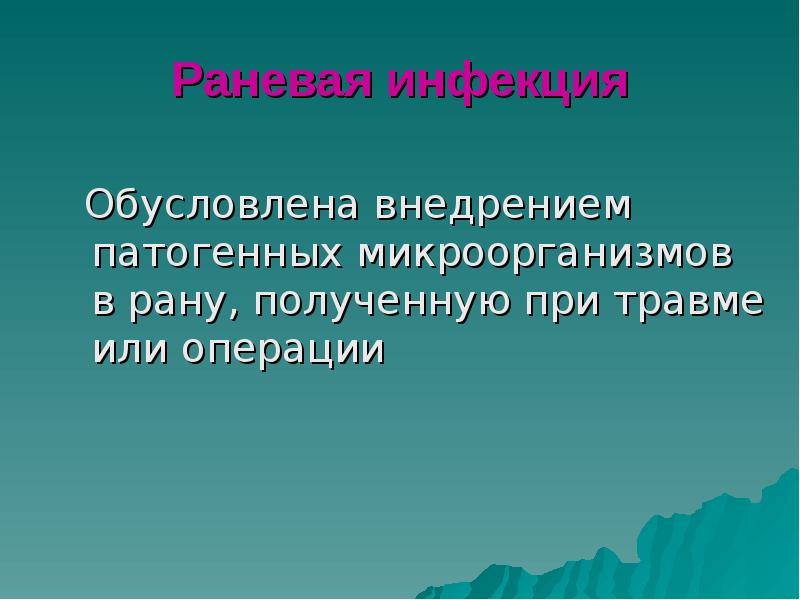 Раневая инфекция

Обусловлена внедрением патогенных микроорганизмов в рану, полученную при травме или операции